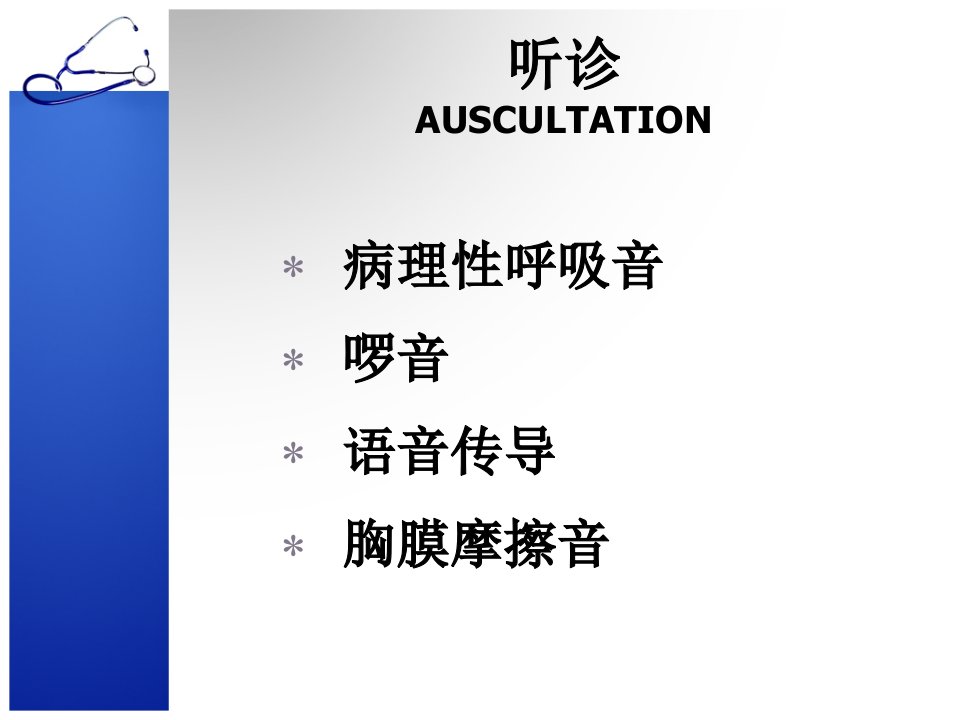 听诊
AUSCULTATION

* 病理性呼吸音
* 啰音
* 语音传导
* 胸膜摩擦音